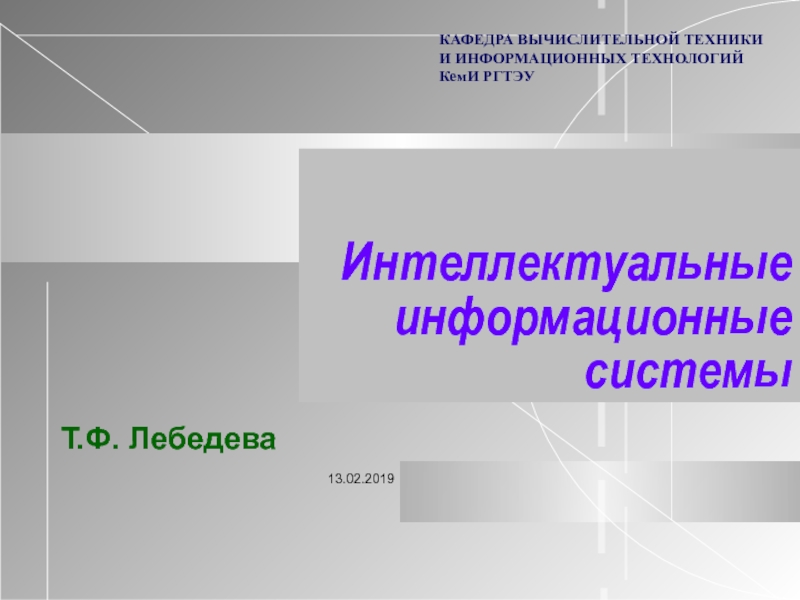 КАФЕДРА ВЫЧИСЛИТЕЛЬНОЙ ТЕХНИКИ
И ИНФОРМАЦИОННЫХ ТЕХНОЛОГИЙ
КемИ РГТЭУ

Интеллектуальные информационные системы

Т.Ф. Лебедева

13.02.2019